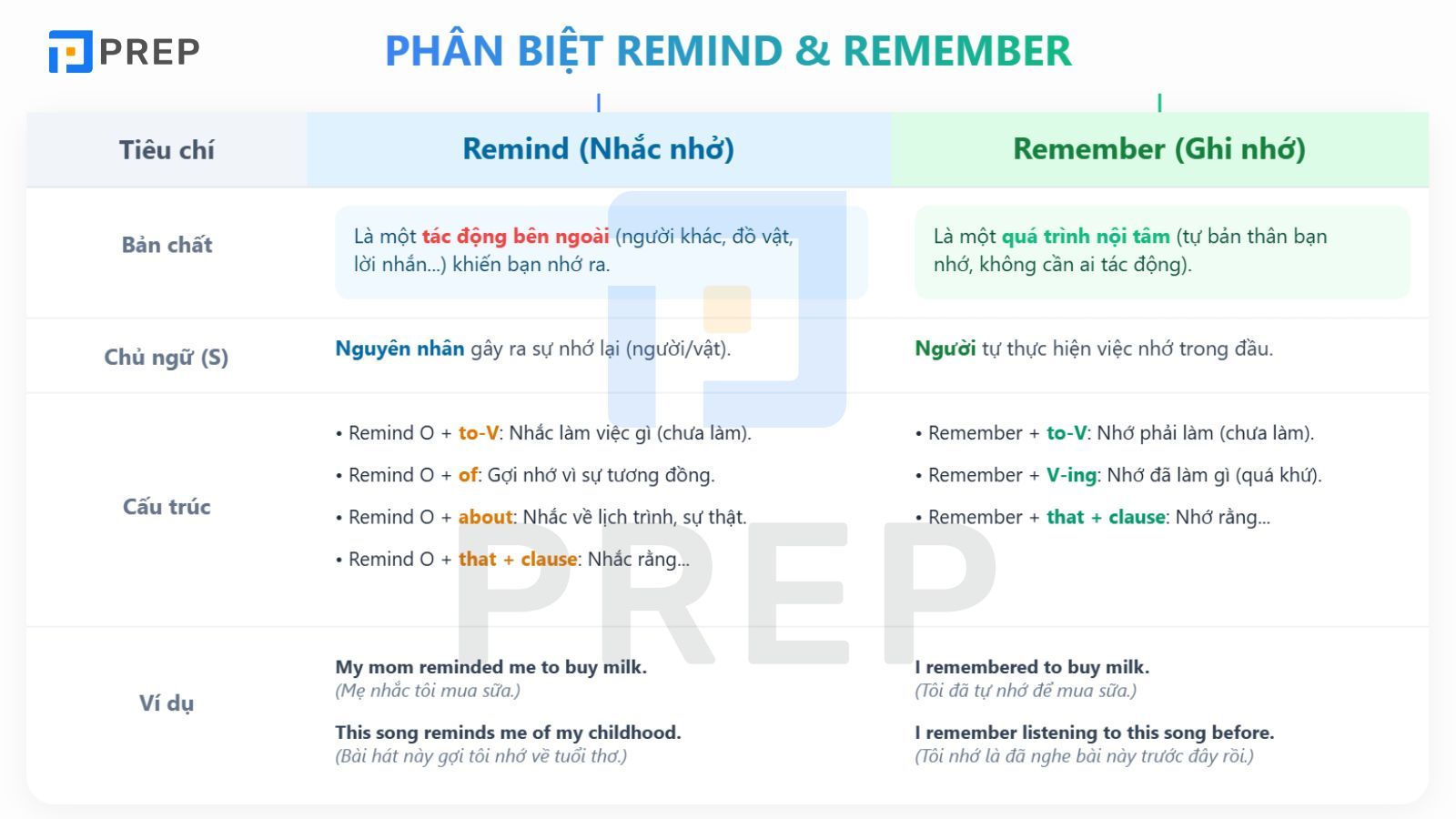 PREP

PHÂN BIỆT REMIND & REMEMBER

| Tiêu chí | Remind (Nhắc nhở) | Remember (Ghi nhớ) |
|---|---|---|
| Bản chất | Là một tác động bên ngoài (người khác, đồ vật, lời nhắn...) khiến bạn nhớ ra. | Là một quá trình nội tâm (tự bản thân bạn nhớ, không cần ai tác động). |
| Chủ ngữ (S) | Nguyên nhân gây ra sự nhớ lại (người/vật). | Người tự thực hiện việc nhớ trong đầu. |
| Cấu trúc | • Remind O + to-V: Nhắc làm việc gì (chưa làm). • Remind O + of: Gợi nhớ vì sự tương đồng. • Remind O + about: Nhắc về lịch trình, sự thật. • Remind O + that + clause: Nhắc rằng... | • Remember + to-V: Nhớ phải làm (chưa làm). • Remember + V-ing: Nhớ đã làm gì (quá khứ). • Remember + that + clause: Nhớ rằng... |
| Ví dụ | My mom reminded me to buy milk. (Mẹ nhắc tôi mua sữa.) This song reminds me of my childhood. (Bài hát này gợi tôi nhớ về tuổi thơ.) | I remembered to buy milk. (Tôi đã tự nhớ để mua sữa.) I remember listening to this song before. (Tôi nhớ là đã nghe bài này trước đây rồi.) |

PREP